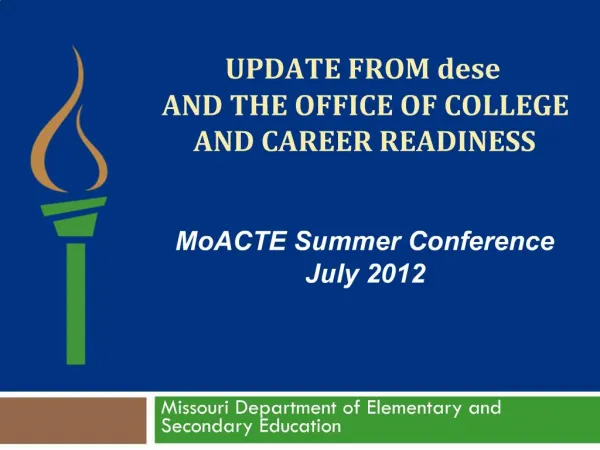 UPDATE FROM dese
AND THE OFFICE OF COLLEGE AND CAREER READINESS

MoACTE Summer Conference
July 2012

Missouri Department of Elementary and Secondary Education